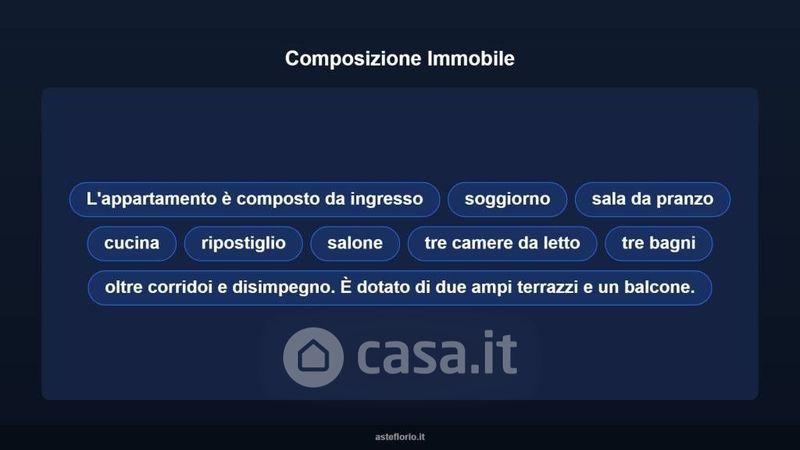 Composizione Immobile

L'appartamento è composto da ingresso

soggiorno

sala da pranzo

cucina

ripostiglio

salone

tre camere da letto

tre bagni

oltre corridoi e disimpegno. È dotato di due ampi terrazzi e un balcone.

casa.it

asteflorio.it